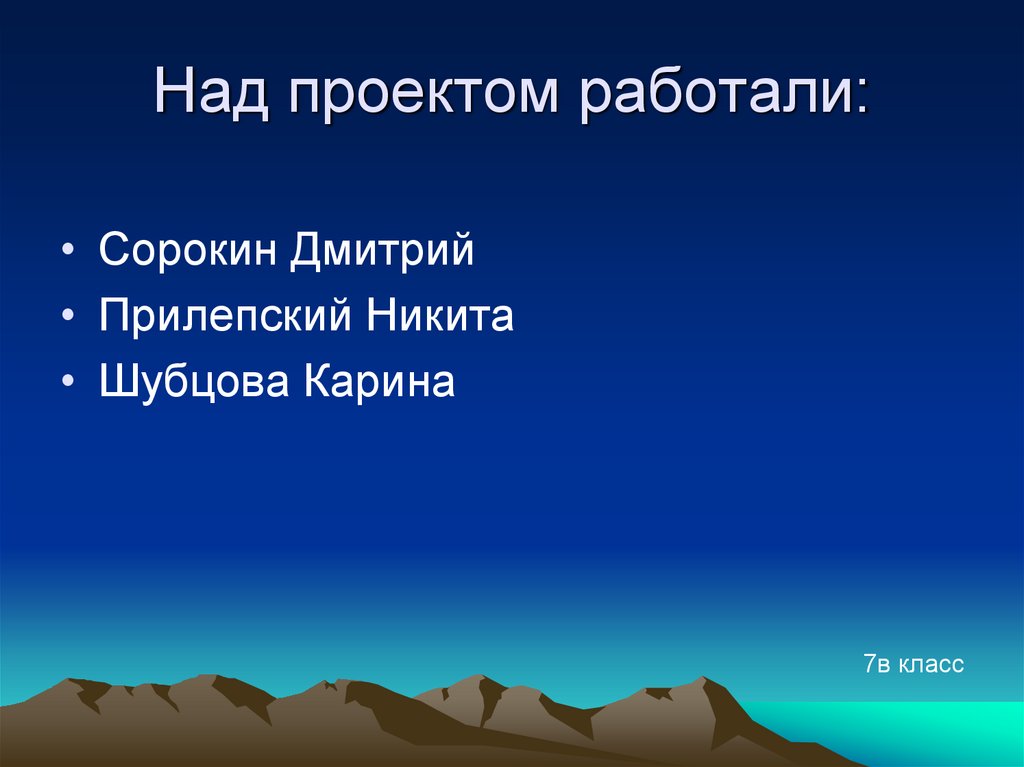 Над проектом работали:

• Сорокин Дмитрий
• Прилепский Никита
• Шубцова Карина

7в класс